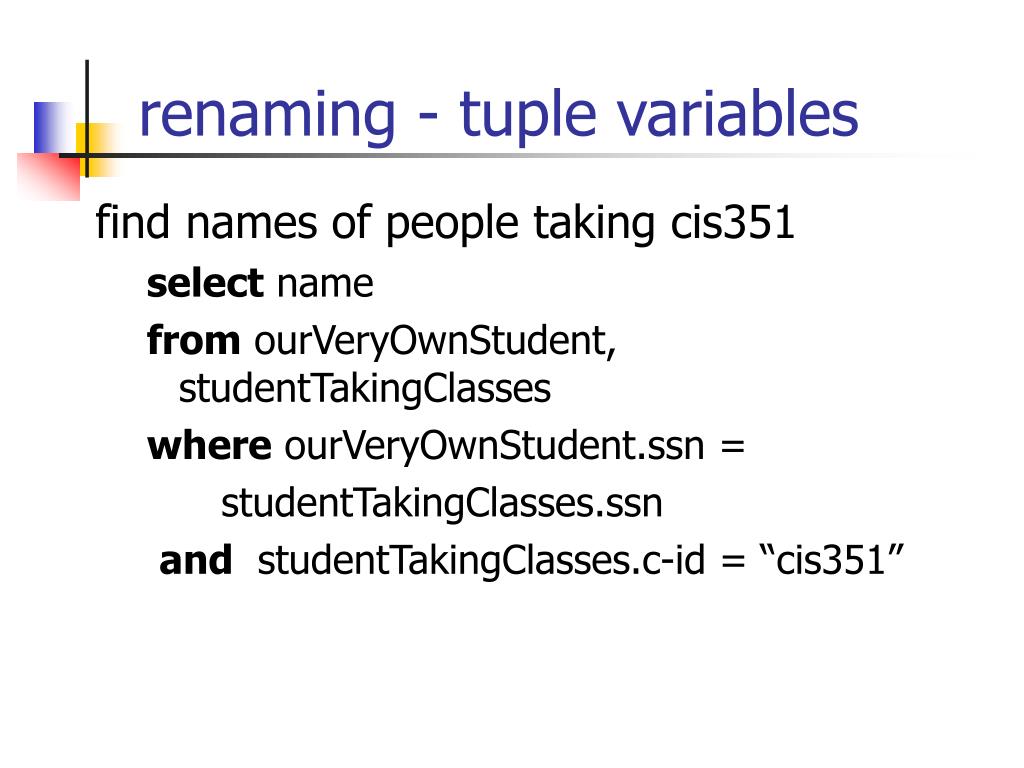 renaming - tuple variables

find names of people taking cis351

select name

from ourVeryOwnStudent, studentTakingClasses

where ourVeryOwnStudent.ssn = studentTakingClasses.ssn

and studentTakingClasses.c-id = “cis351”